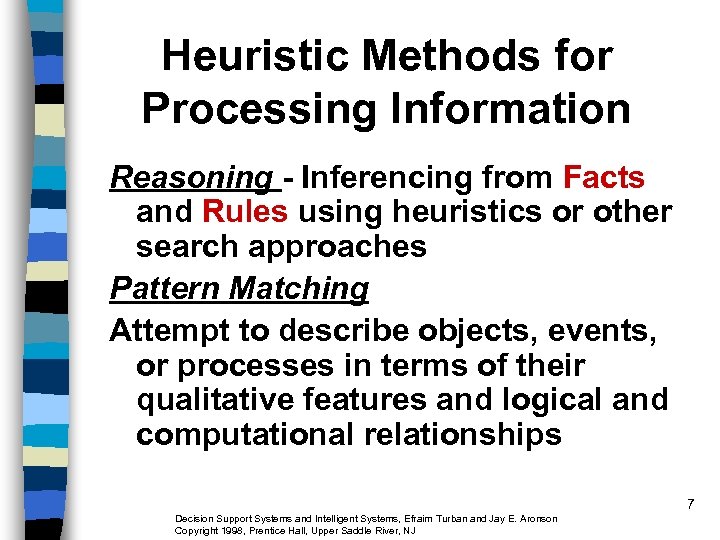 Heuristic Methods for Processing Information

Reasoning - Inferencing from Facts and Rules using heuristics or other search approaches

Pattern Matching

Attempt to describe objects, events, or processes in terms of their qualitative features and logical and computational relationships

7

Decision Support Systems and Intelligent Systems, Efraim Turban and Jay E. Aronson
Copyright 1998, Prentice Hall, Upper Saddle River, NJ